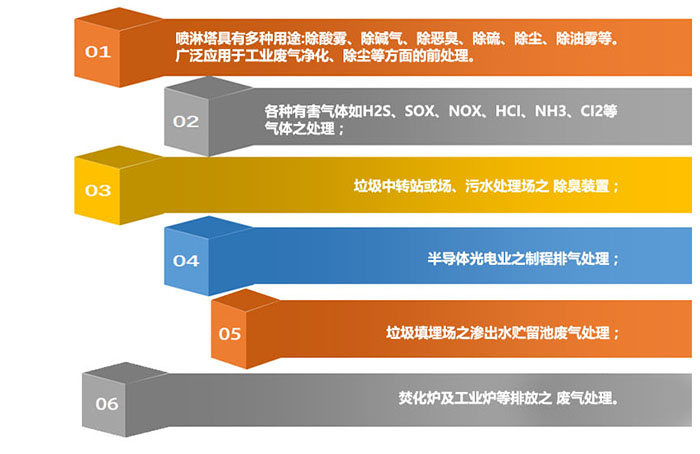 01

喷淋塔具有多种用途:除酸雾、除碱气、除恶臭、除硫、除尘、除油雾等。广泛应用于工业废气净化、除尘等方面的前处理。

02

各种有害气体如H2S、SOX、NOX、HCl、NH3、Cl2等气体之处理；

03

垃圾中转站或场、污水处理场之 除臭装置；

04

半导体光电业之制程排气处理；

05

垃圾填埋场之渗出水贮留池废气处理；

06

焚化炉及工业炉等排放之 废气处理。